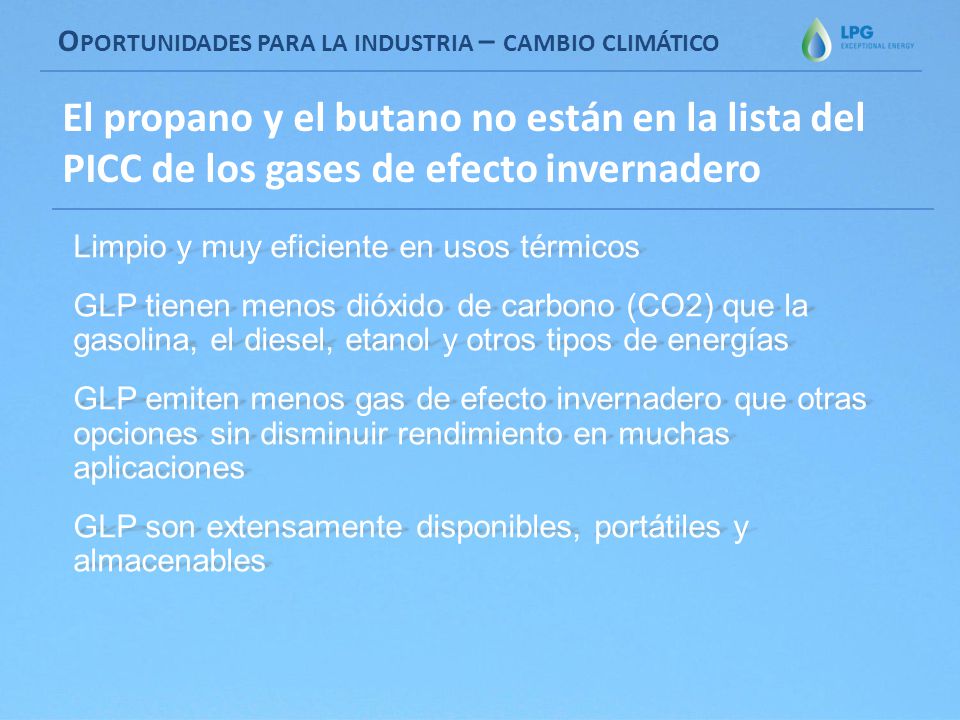 OPORTUNIDADES PARA LA INDUSTRIA – CAMBIO CLIMÁTICO

LPG
EXCEPTIONAL ENERGY

El propano y el butano no están en la lista del PICC de los gases de efecto invernadero

Limpio y muy eficiente en usos térmicos

GLP tienen menos dióxido de carbono (CO2) que la gasolina, el diesel, etanol y otros tipos de energías

GLP emiten menos gas de efecto invernadero que otras opciones sin disminuir rendimiento en muchas aplicaciones

GLP son extensamente disponibles, portátiles y almacenables